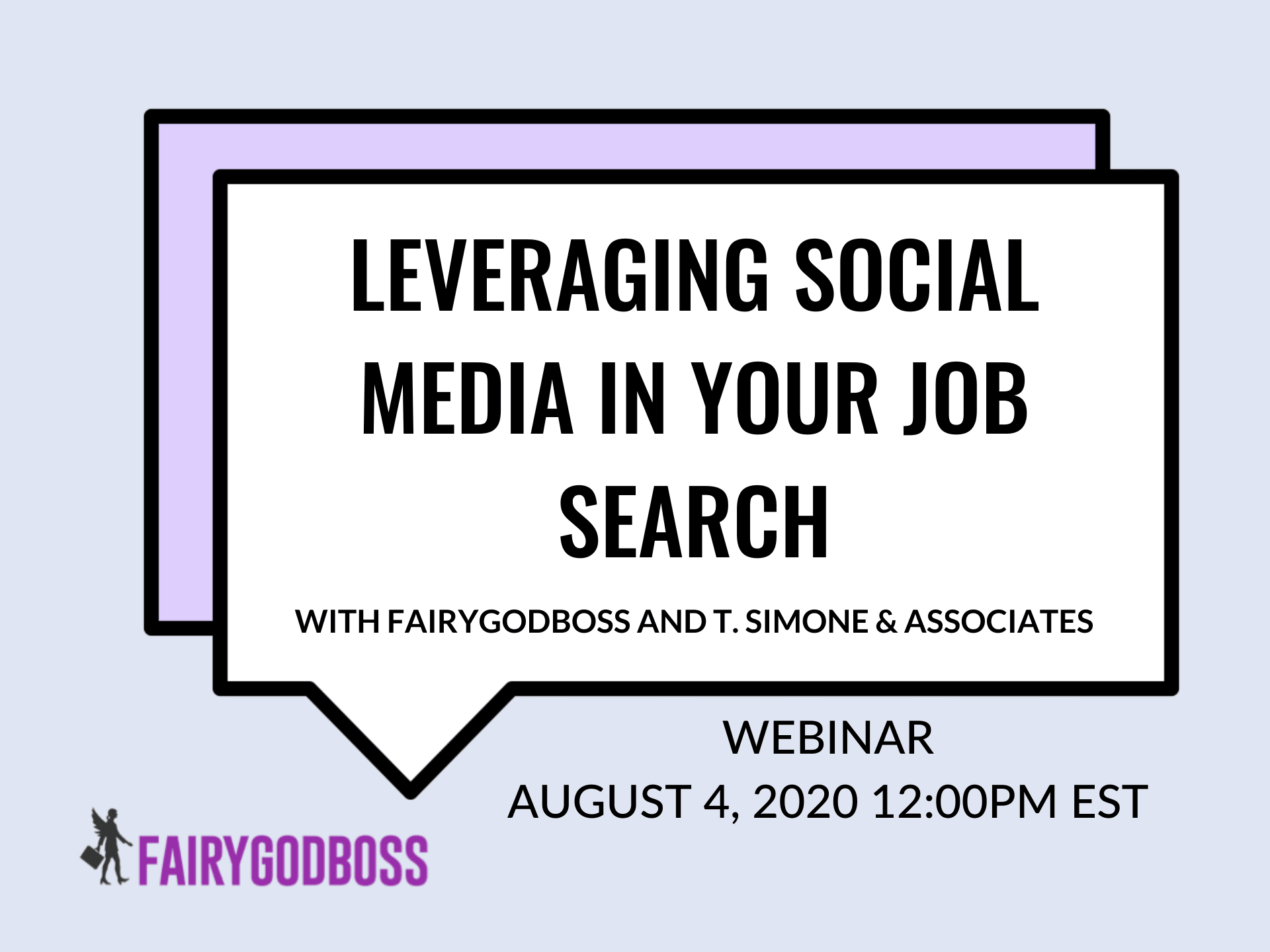 LEVERAGING SOCIAL MEDIA IN YOUR JOB SEARCH

WITH FAIRYGODBOSS AND T. SIMONE & ASSOCIATES

WEBINAR
AUGUST 4, 2020 12:00PM EST

FAIRYGODBOSS